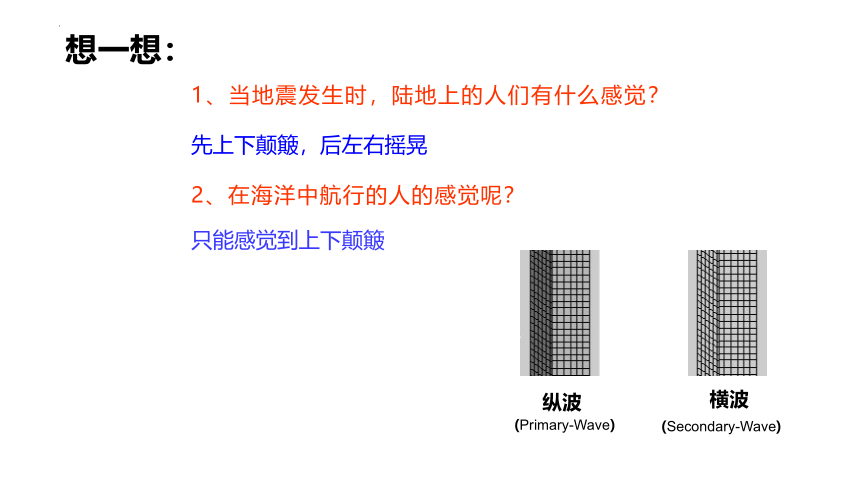 想一想：

1、当地震发生时，陆地上的人们有什么感觉？

先上下颠簸，后左右摇晃

2、在海洋中航行的人的感觉呢？

只能感觉到上下颠簸

纵波
(Primary-Wave)

横波
(Secondary-Wave)